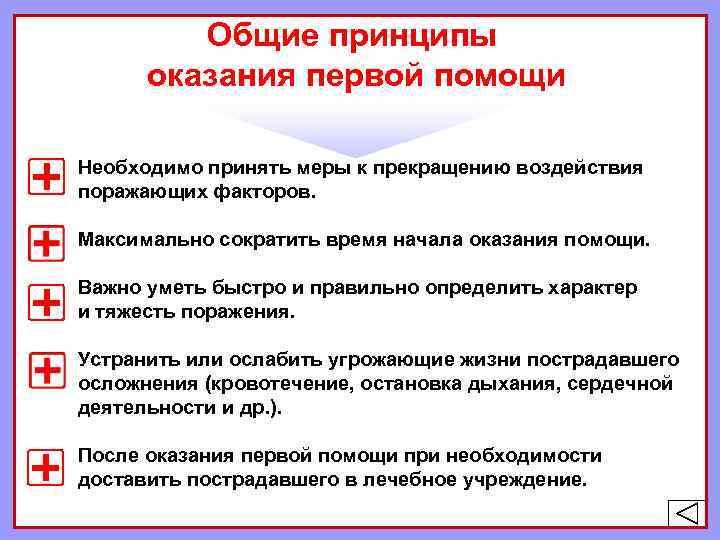 Общие принципы оказания первой помощи

Необходимо принять меры к прекращению воздействия поражающих факторов.

Максимально сократить время начала оказания помощи.

Важно уметь быстро и правильно определить характер и тяжесть поражения.

Устранить или ослабить угрожающие жизни пострадавшего осложнения (кровотечение, остановка дыхания, сердечной деятельности и др.).

После оказания первой помощи при необходимости доставить пострадавшего в лечебное учреждение.